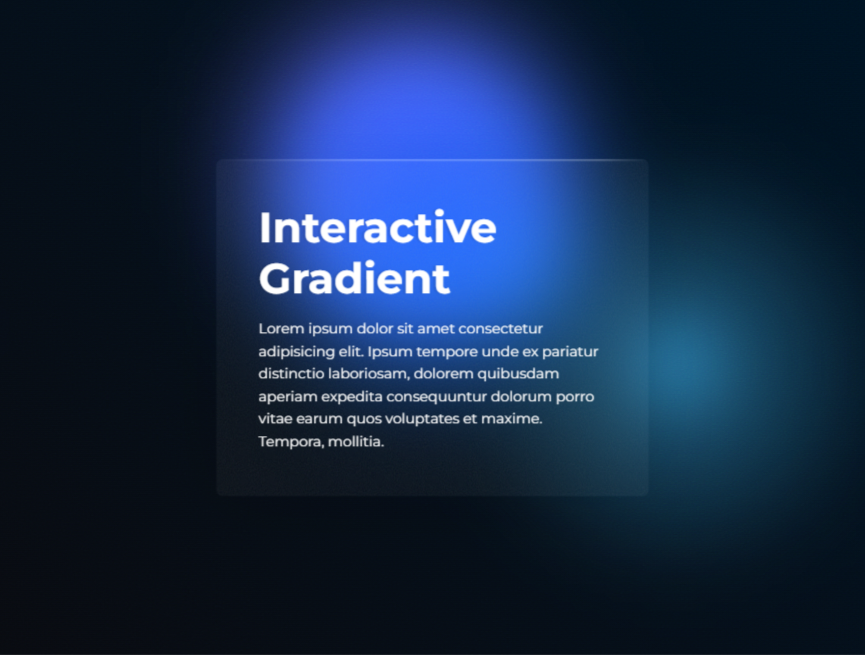 Interactive Gradient

Lorem ipsum dolor sit amet consectetur adipisicing elit. Ipsum tempore unde ex pariatur distinctio laboriosam, dolorem quibusdam aperiam expedita consequuntur dolorum porro vitae earum quos voluptates et maxime. Tempora, mollitia.